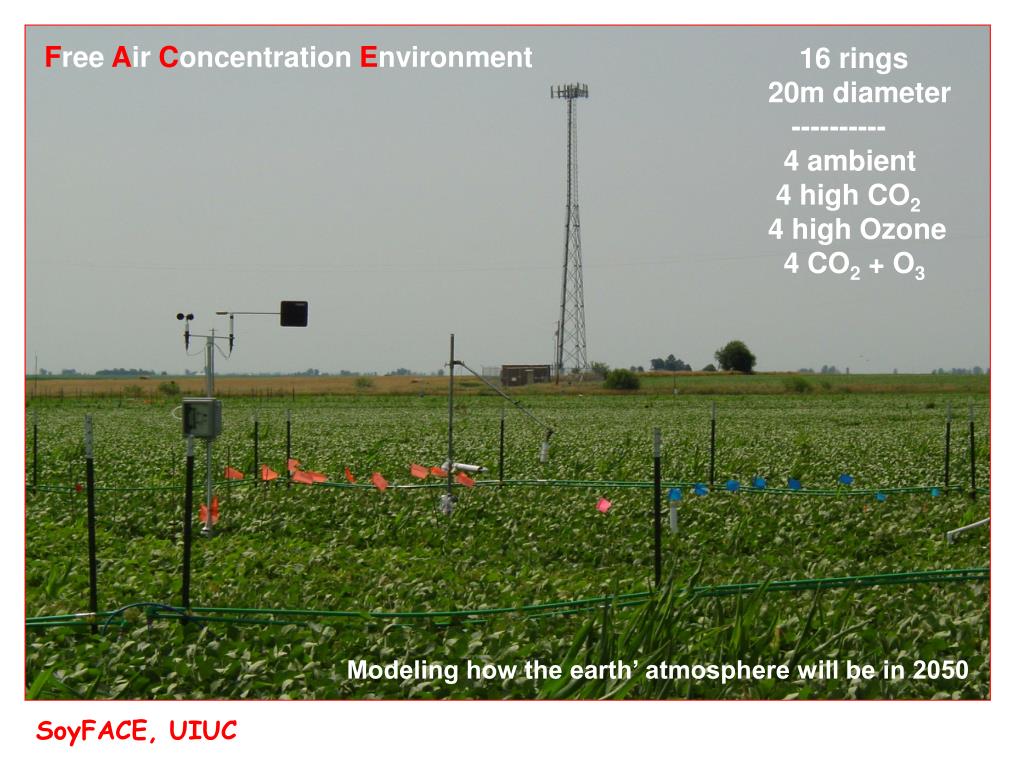 Free Air Concentration Environment

16 rings
20m diameter
----------
4 ambient
4 high $CO_2$
4 high Ozone
4 $CO_2$ + $O_3$

Modeling how the earth’ atmosphere will be in 2050

SoyFACE, UIUC